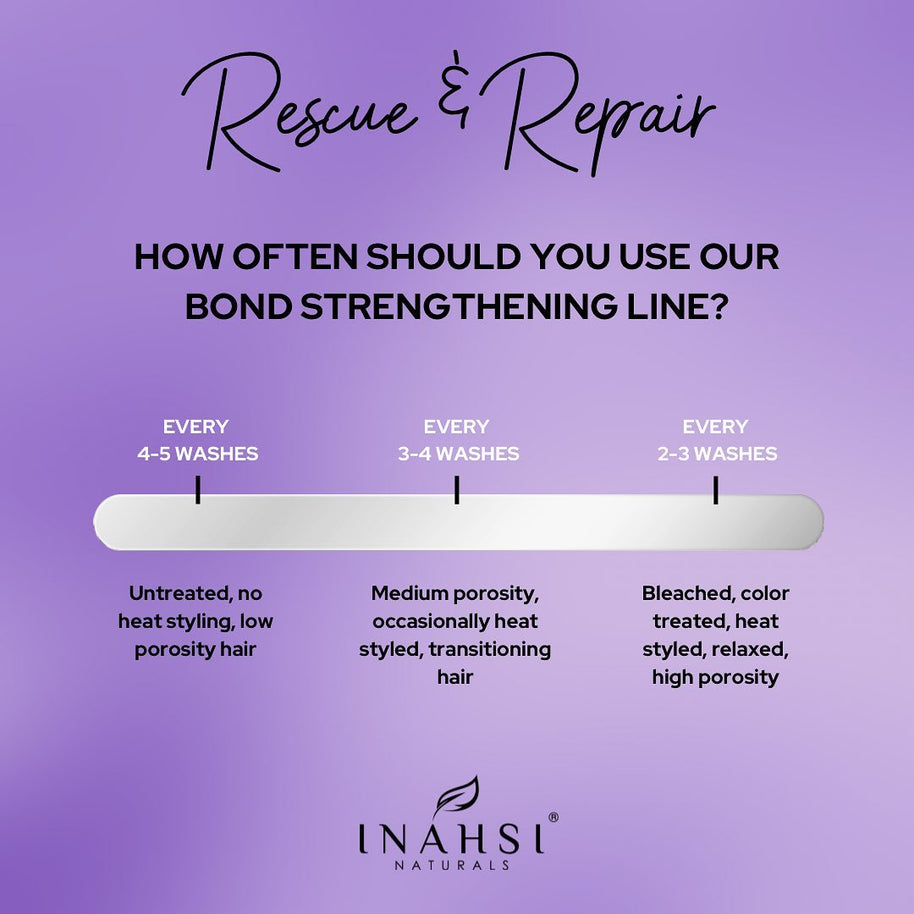 Rescue & Repair

HOW OFTEN SHOULD YOU USE OUR BOND STRENGTHENING LINE?

EVERY 4-5 WASHES

EVERY 3-4 WASHES

EVERY 2-3 WASHES

Untreated, no heat styling, low porosity hair

Medium porosity, occasionally heat styled, transitioning hair

Bleached, color treated, heat styled, relaxed, high porosity

INAHSI®
NATURALS